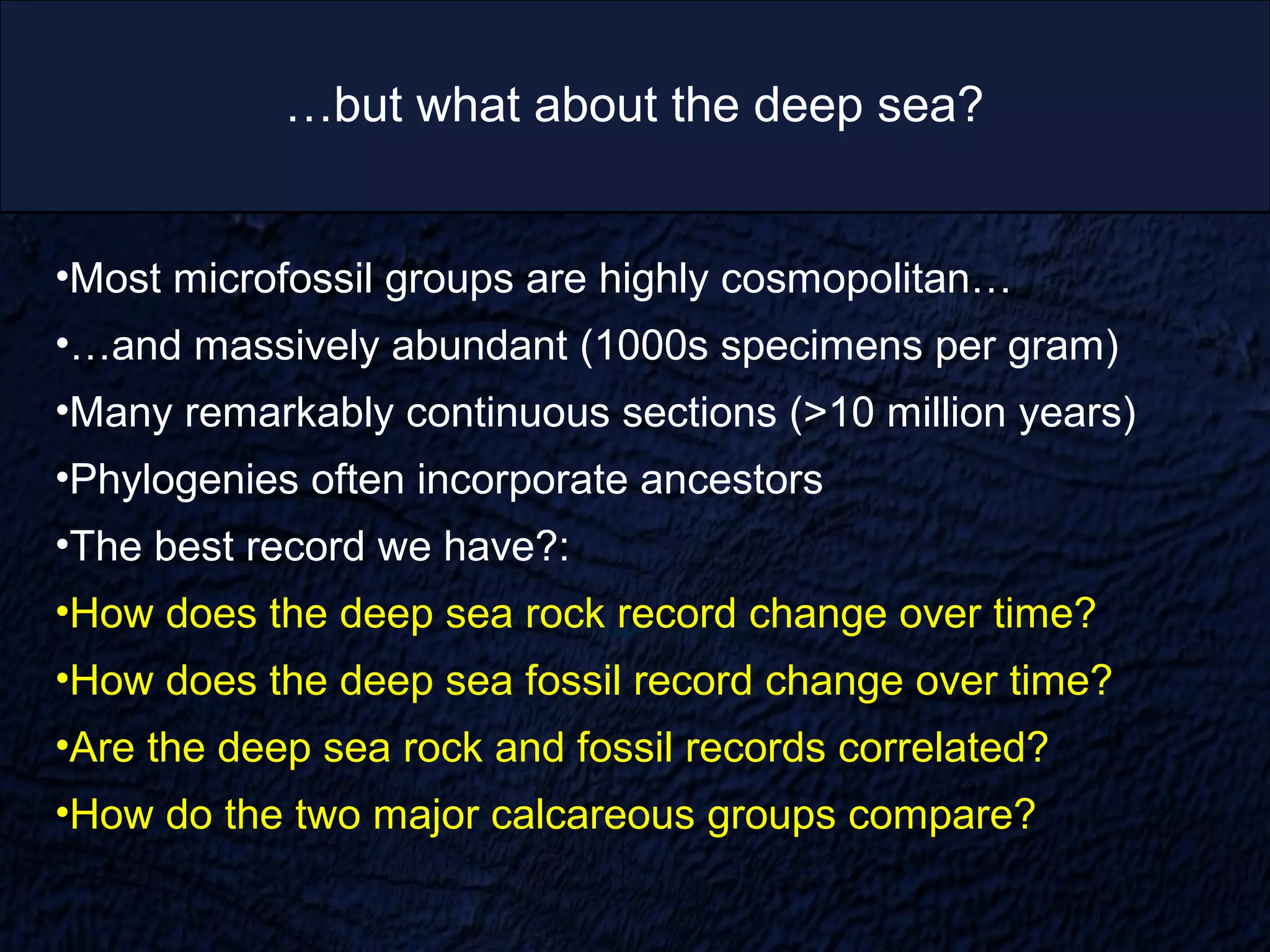 …but what about the deep sea?

•Most microfossil groups are highly cosmopolitan…

•…and massively abundant (1000s specimens per gram)

•Many remarkably continuous sections (>10 million years)

•Phylogenies often incorporate ancestors

•The best record we have?:

•How does the deep sea rock record change over time?

•How does the deep sea fossil record change over time?

•Are the deep sea rock and fossil records correlated?

•How do the two major calcareous groups compare?